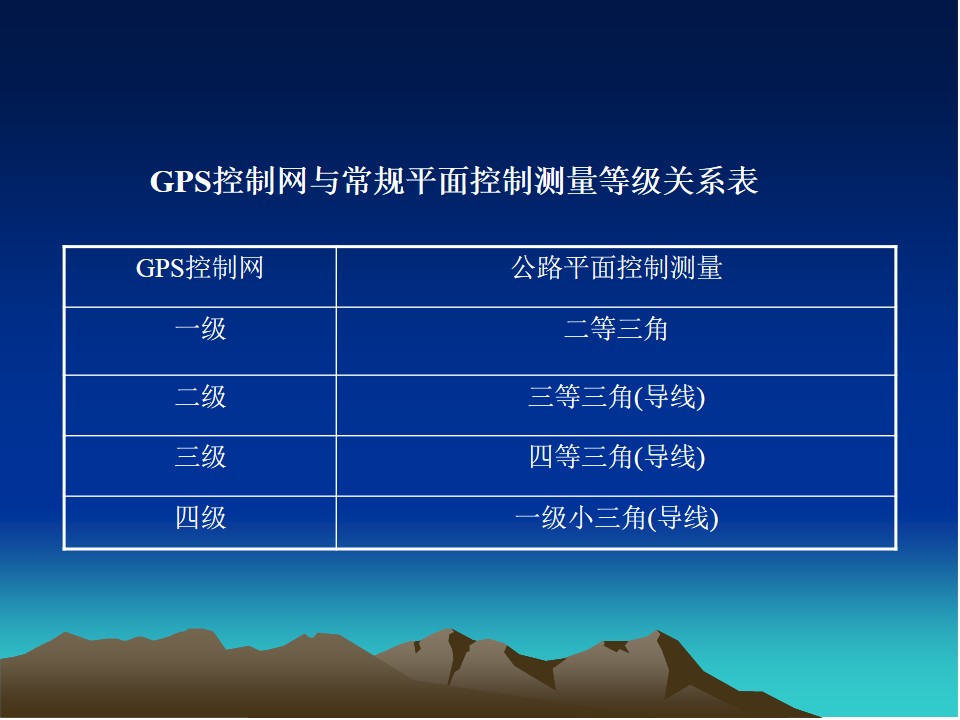 GPS控制网与常规平面控制测量等级关系表

| GPS控制网 | 公路平面控制测量 |
|---|---|
| 一级 | 二等三角 |
| 二级 | 三等三角(导线) |
| 三级 | 四等三角(导线) |
| 四级 | 一级小三角(导线) |